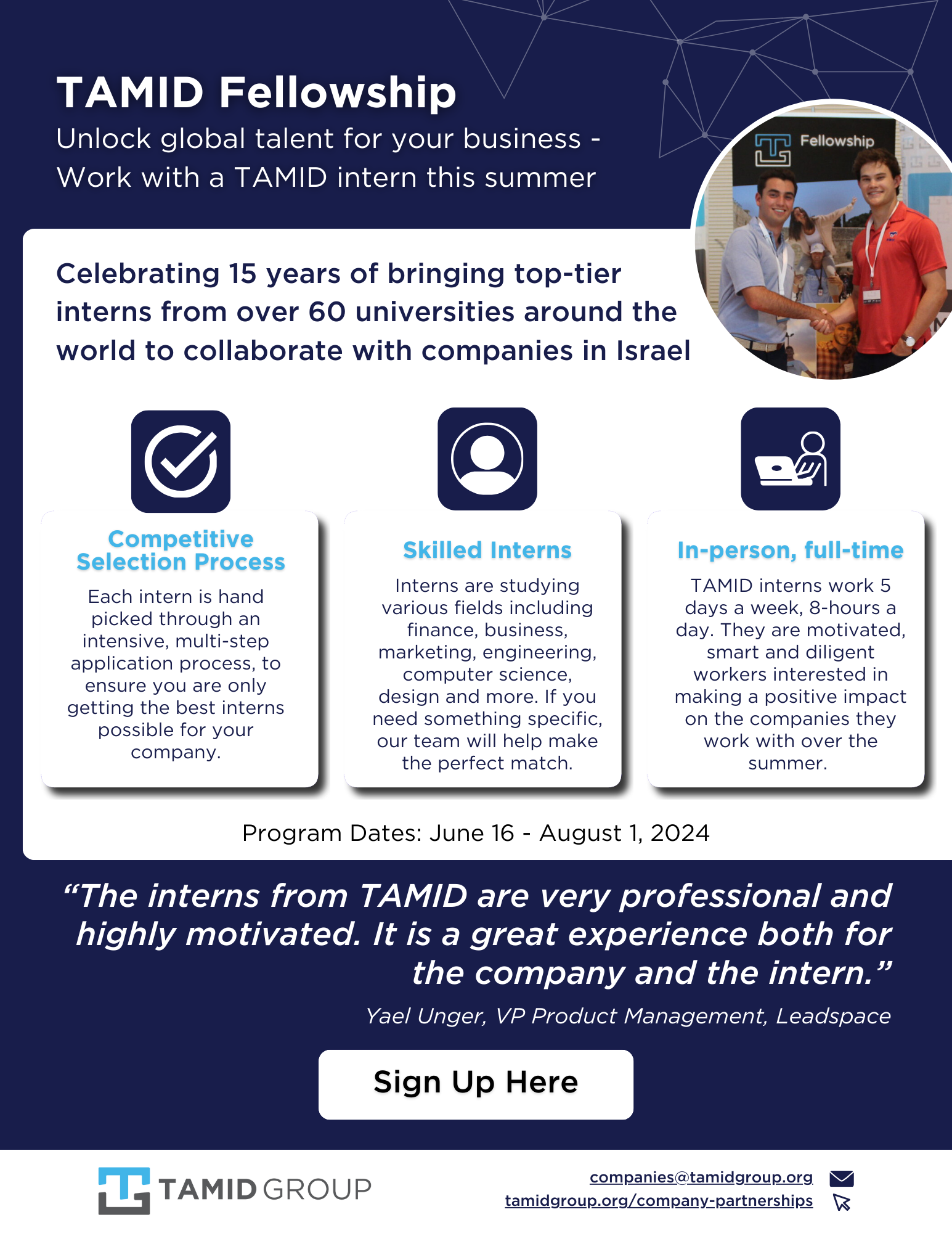 TAMID Fellowship

Unlock global talent for your business - Work with a TAMID intern this summer

Fellowship

Celebrating 15 years of bringing top-tier interns from over 60 universities around the world to collaborate with companies in Israel

Competitive Selection Process

Each intern is hand picked through an intensive, multi-step application process, to ensure you are only getting the best interns possible for your company.

Skilled Interns

Interns are studying various fields including finance, business, marketing, engineering, computer science, design and more. If you need something specific, our team will help make the perfect match.

In-person, full-time

TAMID interns work 5 days a week, 8-hours a day. They are motivated, smart and diligent workers interested in making a positive impact on the companies they work with over the summer.

Program Dates: June 16 - August 1, 2024

“The interns from TAMID are very professional and highly motivated. It is a great experience both for the company and the intern.”

Yael Unger, VP Product Management, Leadspace

Sign Up Here

TAMID GROUP

companies@tamidgroup.org
tamidgroup.org/company-partnerships